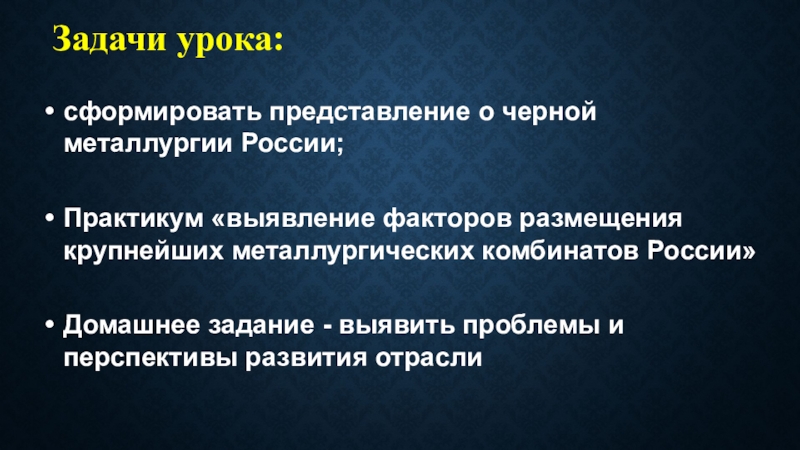 Задачи урока:

• сформировать представление о черной металлургии России;

• Практикум «выявление факторов размещения крупнейших металлургических комбинатов России»

• Домашнее задание - выявить проблемы и перспективы развития отрасли